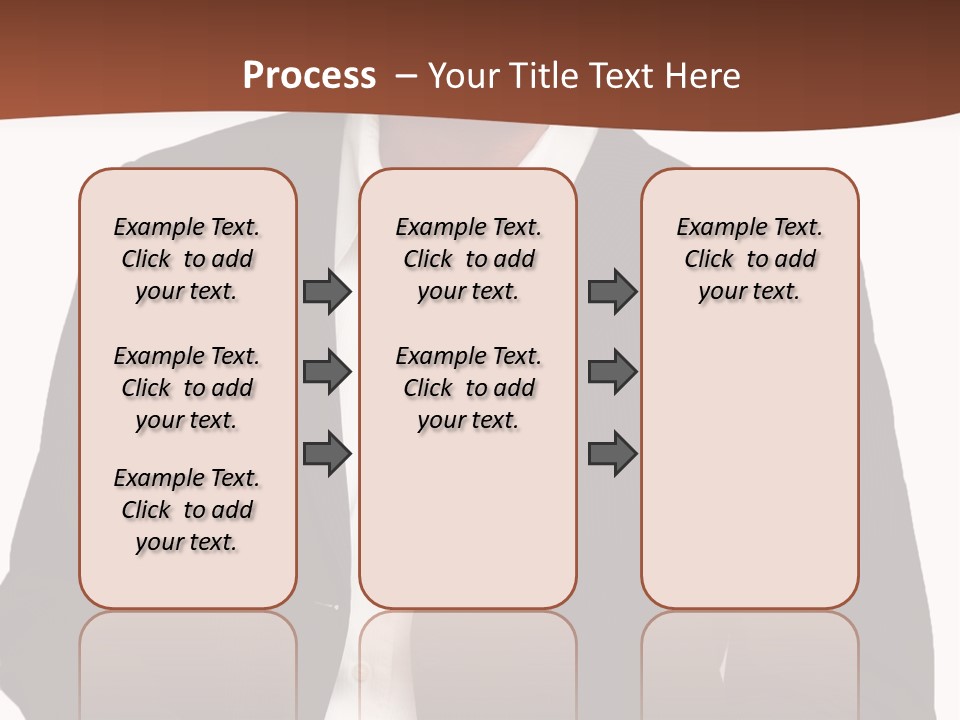 Process – Your Title Text Here

Example Text. Click to add your text.

Example Text. Click to add your text.

Example Text. Click to add your text.

Example Text. Click to add your text.

Example Text. Click to add your text.

Example Text. Click to add your text.